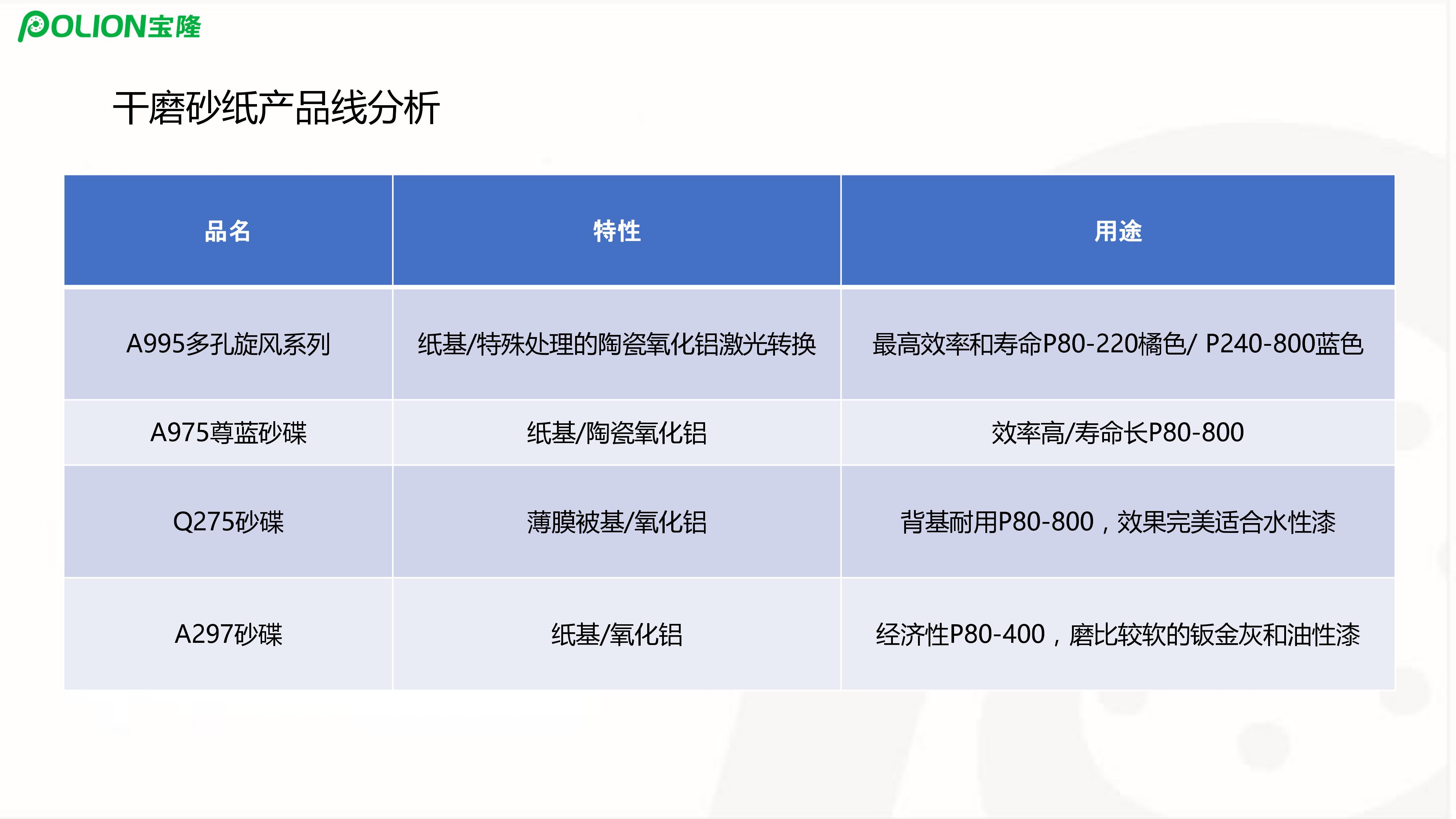 POLION宝隆

干磨砂纸产品线分析

| 品名 | 特性 | 用途 |
|---|---|---|
| A995多孔旋风系列 | 纸基/特殊处理的陶瓷氧化铝激光转换 | 最高效率和寿命P80-220橘色/ P240-800蓝色 |
| A975尊蓝砂碟 | 纸基/陶瓷氧化铝 | 效率高/寿命长P80-800 |
| Q275砂碟 | 薄膜被基/氧化铝 | 背基耐用P80-800，效果完美适合水性漆 |
| A297砂碟 | 纸基/氧化铝 | 经济性P80-400，磨比较软的钣金灰和油性漆 |